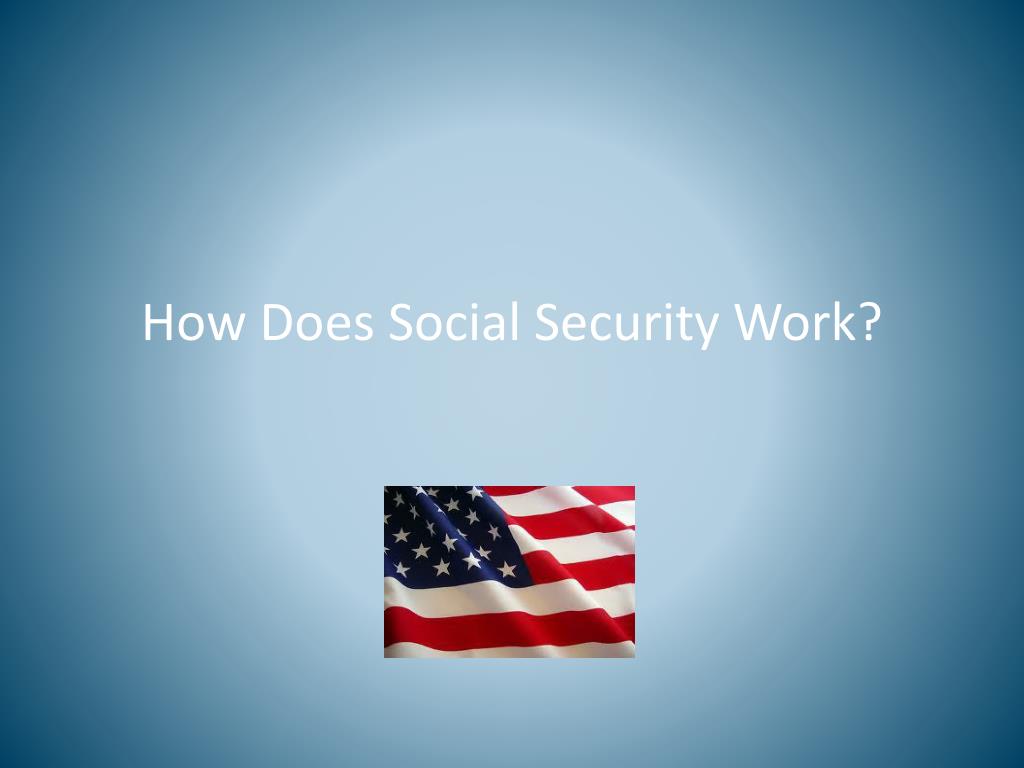 How Does Social Security Work?